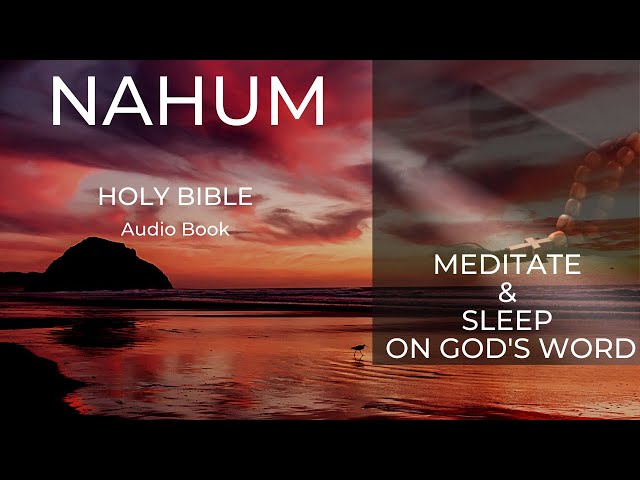 NAHUM

HOLY BIBLE

Audio Book

MEDITATE
&
SLEEP
ON GOD'S WORD